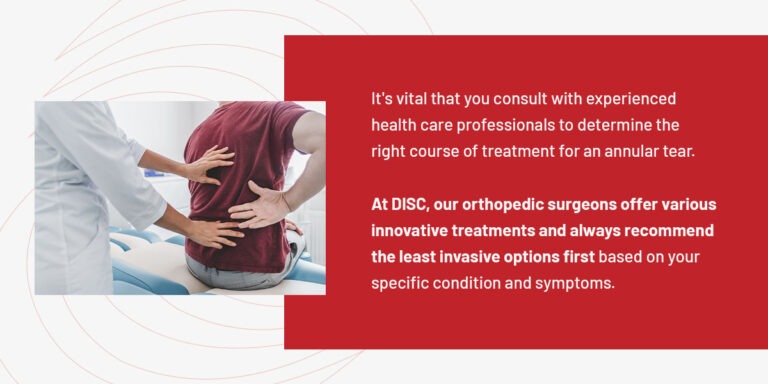 It's vital that you consult with experienced health care professionals to determine the right course of treatment for an annular tear.

At DISC, our orthopedic surgeons offer various innovative treatments and always recommend the least invasive options first based on your specific condition and symptoms.